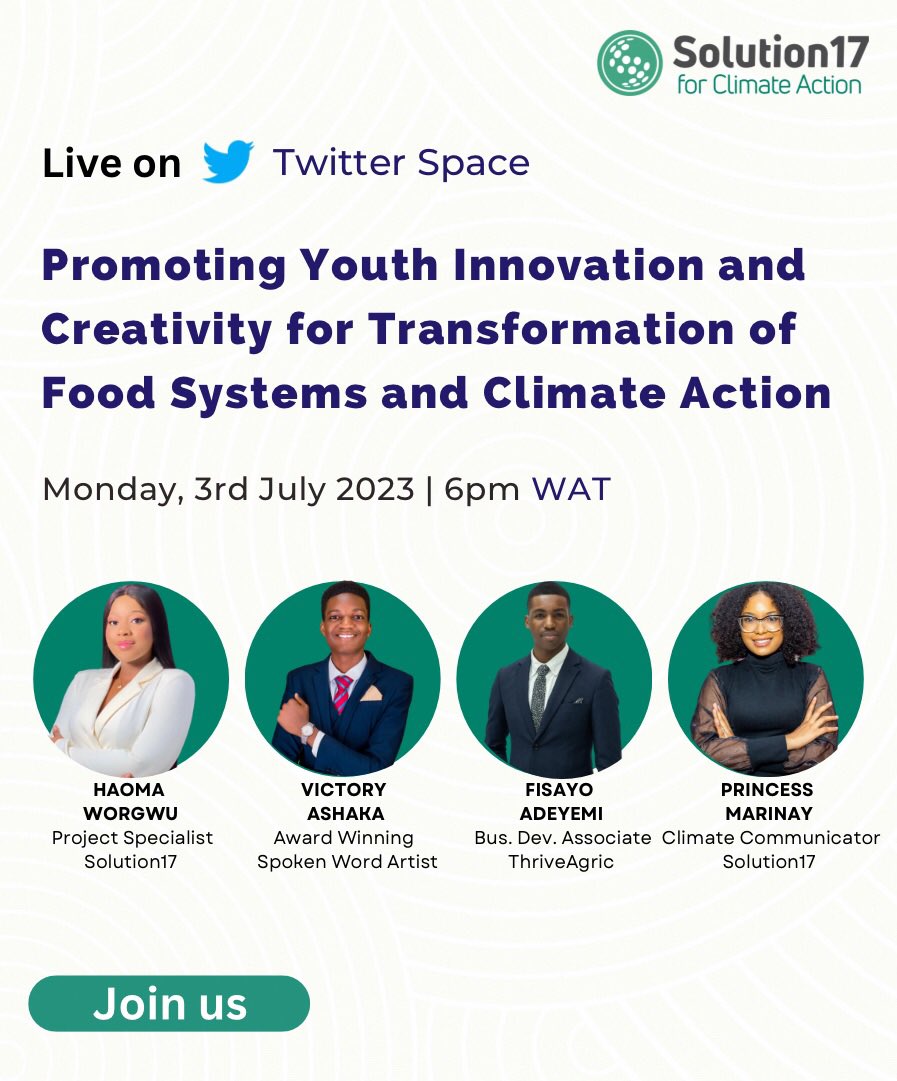 Solution17
for Climate Action

Live on Twitter Space

Promoting Youth Innovation and Creativity for Transformation of Food Systems and Climate Action

Monday, 3rd July 2023 | 6pm WAT

HAOMA WORGWU
Project Specialist
Solution17

VICTORY ASHAKA
Award Winning
Spoken Word Artist

FISAYO ADEYEMI
Bus. Dev. Associate
ThriveAgric

PRINCESS MARINAY
Climate Communicator
Solution17

Join us